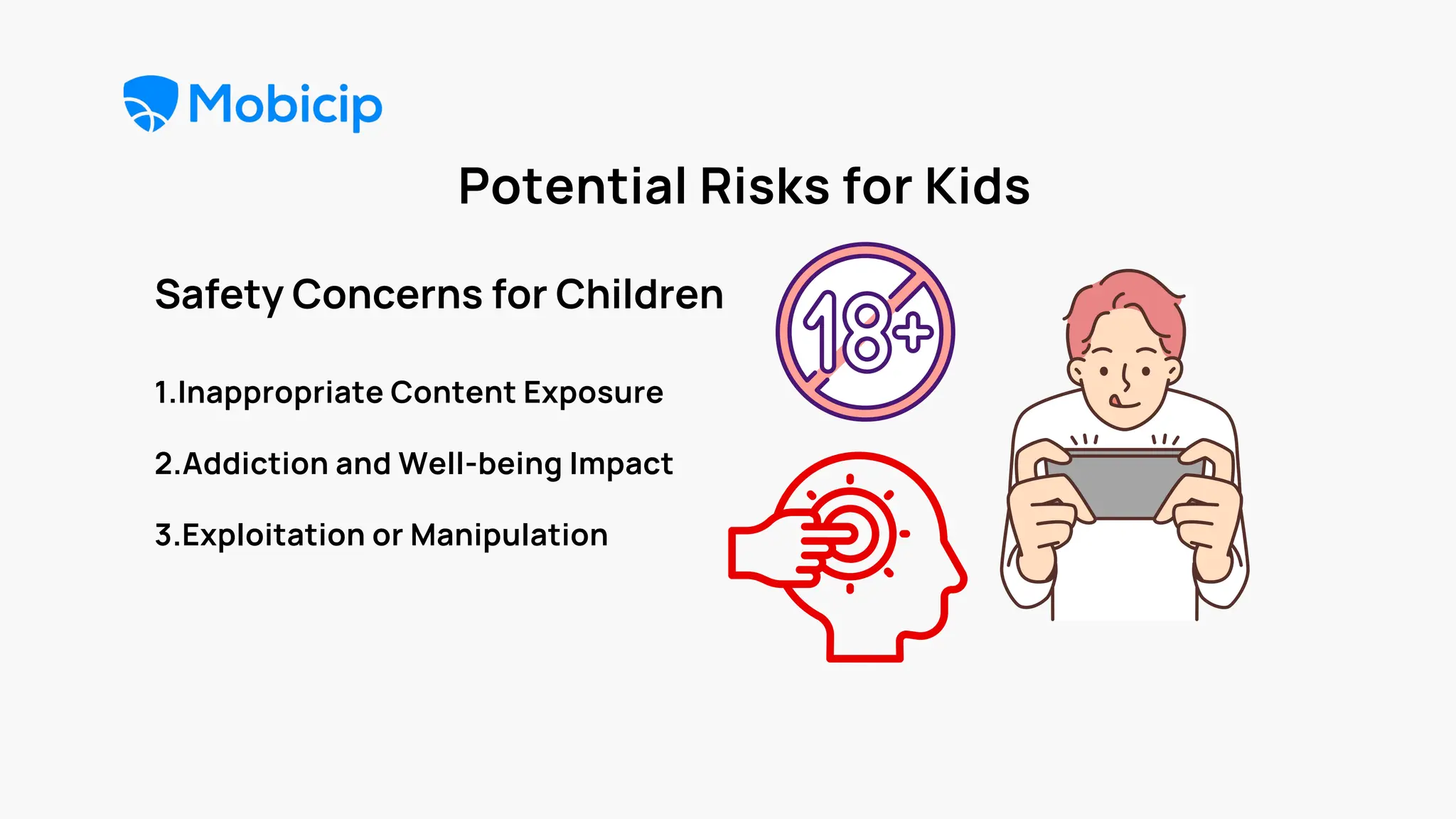 Mobicip

Potential Risks for Kids

Safety Concerns for Children

1.Inappropriate Content Exposure

2.Addiction and Well-being Impact

3.Exploitation or Manipulation

18+